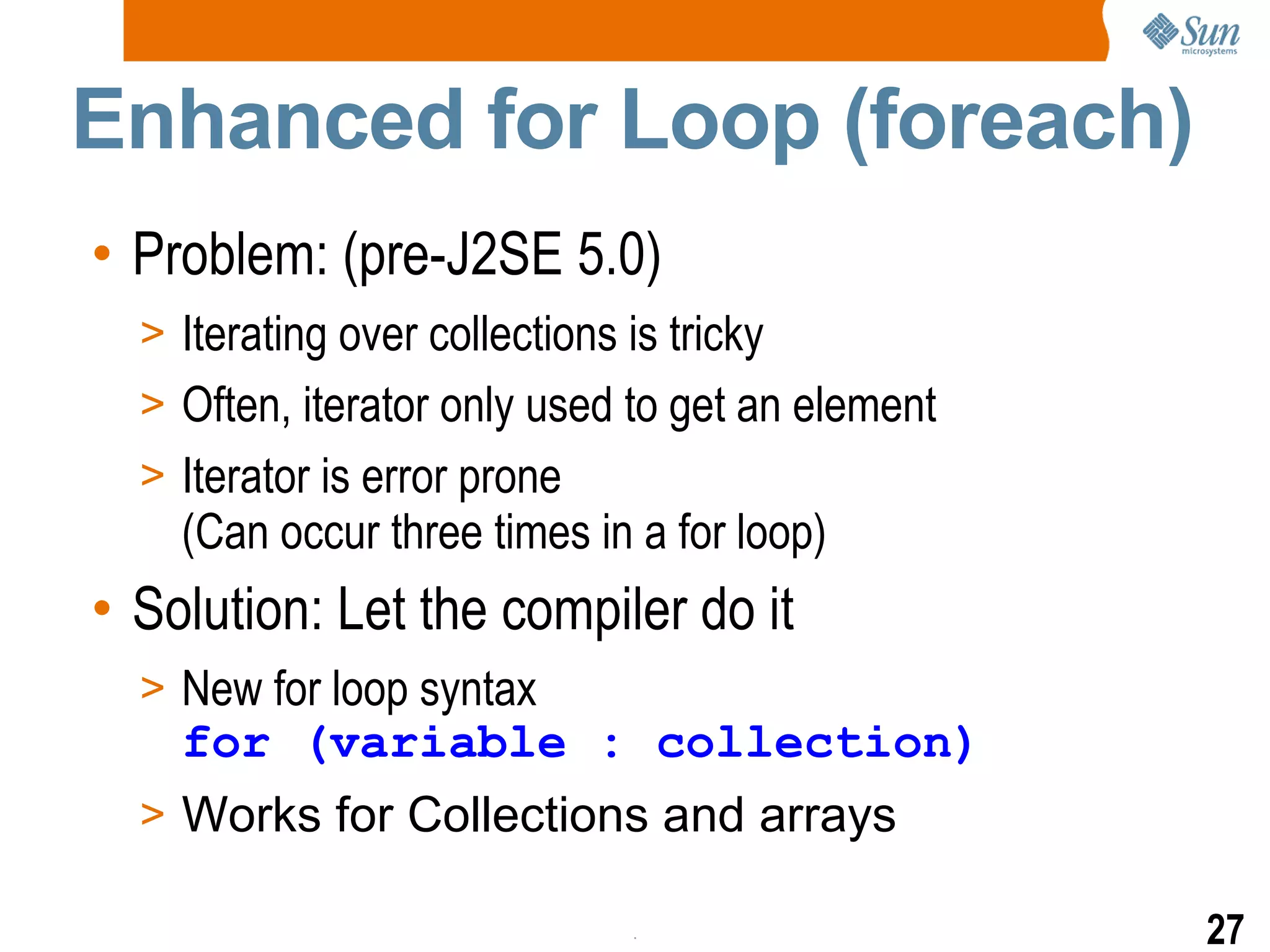 Sun microsystems

Enhanced for Loop (foreach)

• Problem: (pre-J2SE 5.0)

> Iterating over collections is tricky

> Often, iterator only used to get an element

> Iterator is error prone
(Can occur three times in a for loop)

• Solution: Let the compiler do it

> New for loop syntax
for (variable : collection)

> Works for Collections and arrays

27